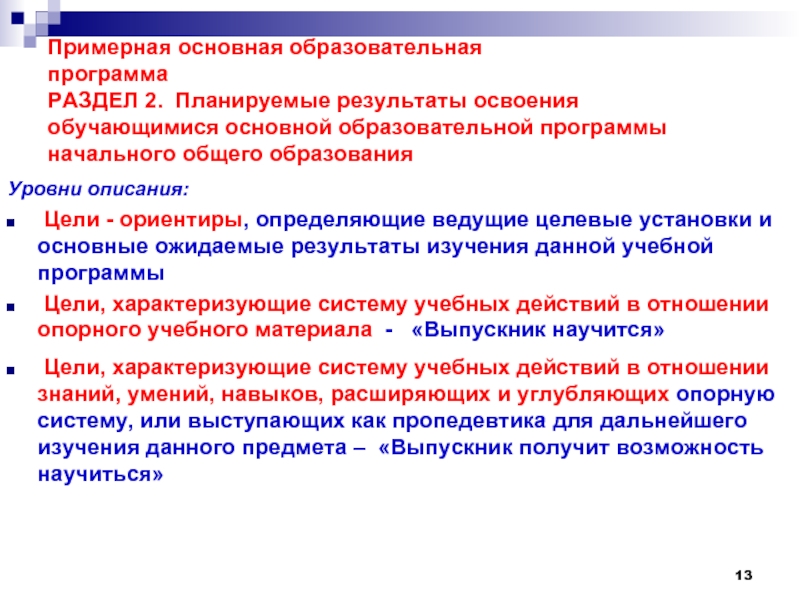 Примерная основная образовательная программа
РАЗДЕЛ 2. Планируемые результаты освоения обучающимися основной образовательной программы начального общего образования

Уровни описания:

Цели - ориентиры, определяющие ведущие целевые установки и основные ожидаемые результаты изучения данной учебной программы

Цели, характеризующие систему учебных действий в отношении опорного учебного материала - «Выпускник научится»

Цели, характеризующие систему учебных действий в отношении знаний, умений, навыков, расширяющих и углубляющих опорную систему, или выступающих как пропедевтика для дальнейшего изучения данного предмета – «Выпускник получит возможность научиться»

13